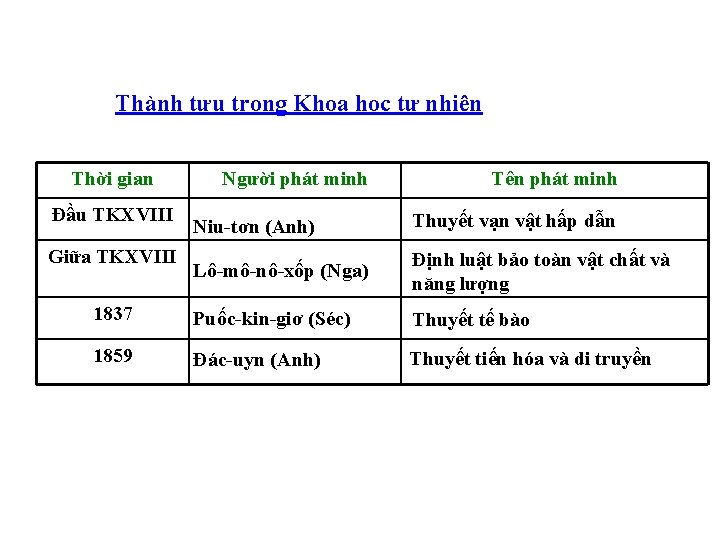 Thành tựu trong Khoa học tự nhiên

| Thời gian | Người phát minh | Tên phát minh |
|---|---|---|
| Đầu TKXVIII | Niu-tơn (Anh) | Thuyết vạn vật hấp dẫn |
| Giữa TKXVIII | Lô-mô-nô-xốp (Nga) | Định luật bảo toàn vật chất và năng lượng |
| 1837 | Puốc-kin-giơ (Séc) | Thuyết tế bào |
| 1859 | Đác-uyn (Anh) | Thuyết tiến hóa và di truyền |